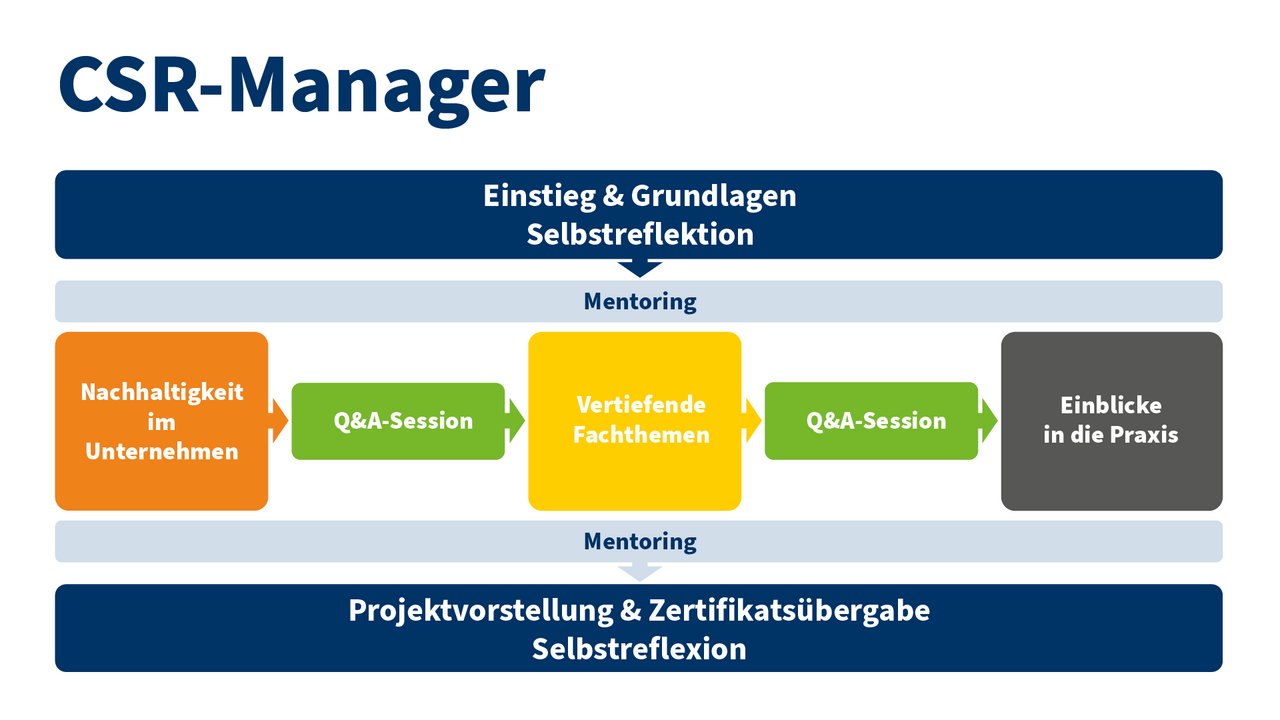 CSR-Manager

Einstieg & Grundlagen
Selbstreflektion

Mentoring

Nachhaltigkeit im Unternehmen

Q&A-Session

Vertiefende Fachthemen

Q&A-Session

Einblicke in die Praxis

Mentoring

Projektvorstellung & Zertifikatsübergabe
Selbstreflexion